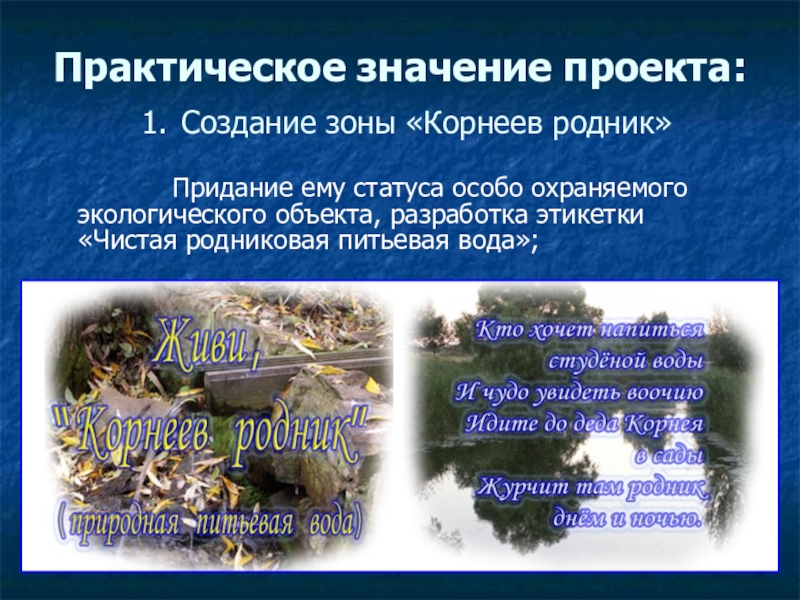 Практическое значение проекта:

1. Создание зоны «Корнеев родник»

Придание ему статуса особо охраняемого экологического объекта, разработка этикетки «Чистая родниковая питьевая вода»;

Живи,
"Корнеев родник"
(природная питьевая вода)

Кто хочет напиться
студёной воды
И чудо увидеть воочию
Идите до деда Корнея
в сады
Журчит там родник,
днём и ночью.